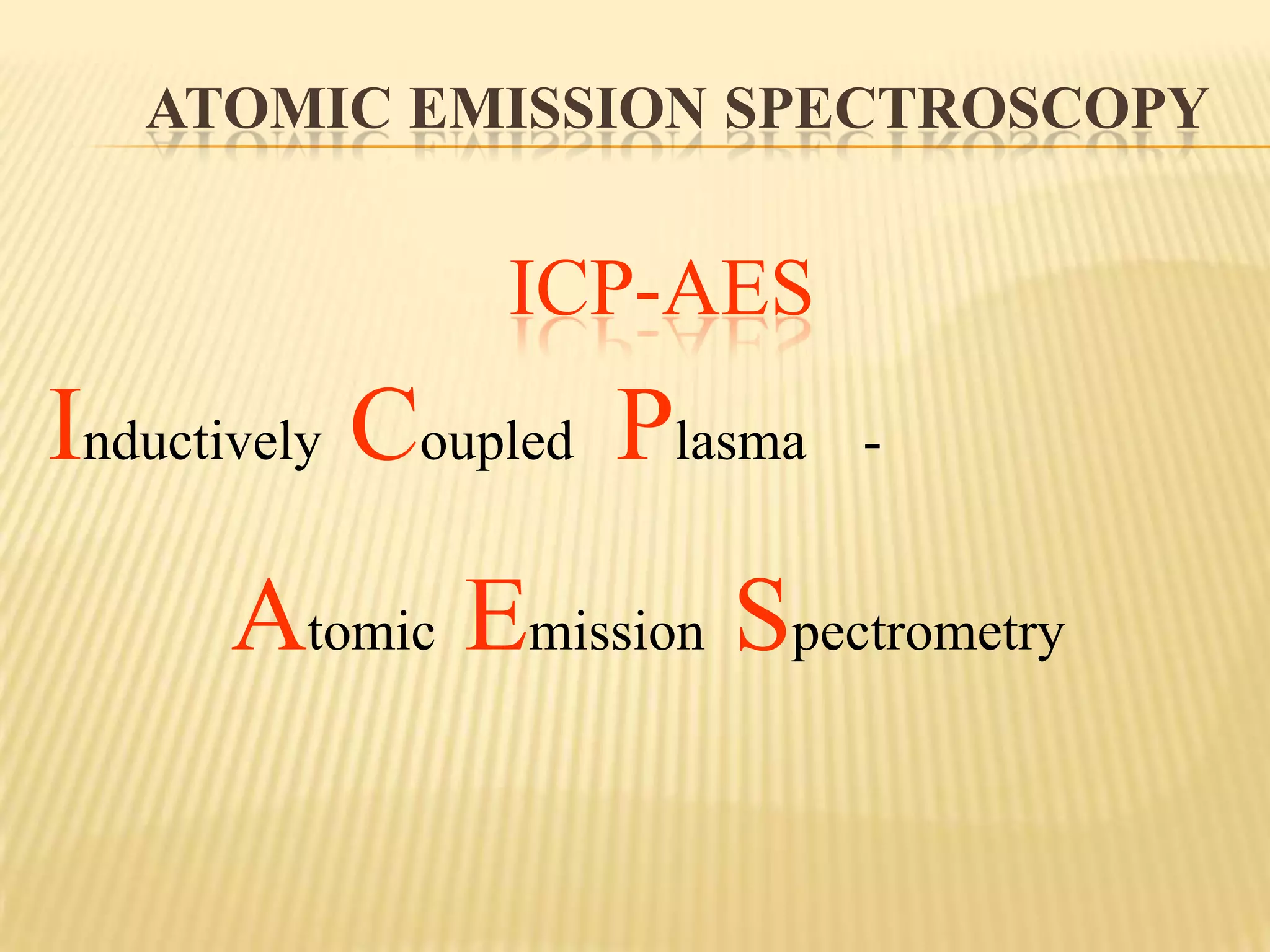 ATOMIC EMISSION SPECTROSCOPY

ICP-AES

Inductively Coupled Plasma -

Atomic Emission Spectrometry